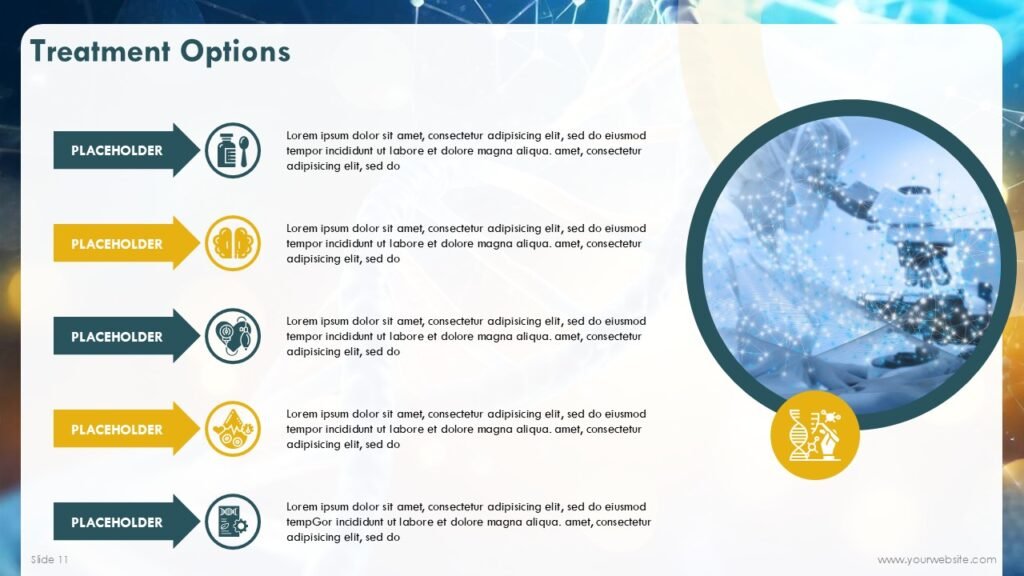 Treatment Options

PLACEHOLDER

Lorem ipsum dolor sit amet, consectetur adipisicing elit, sed do eiusmod tempor incididunt ut labore et dolore magna aliqua. amet, consectetur adipisicing elit, sed do

PLACEHOLDER

Lorem ipsum dolor sit amet, consectetur adipisicing elit, sed do eiusmod tempor incididunt ut labore et dolore magna aliqua. amet, consectetur adipisicing elit, sed do

PLACEHOLDER

Lorem ipsum dolor sit amet, consectetur adipisicing elit, sed do eiusmod tempor incididunt ut labore et dolore magna aliqua. amet, consectetur adipisicing elit, sed do

PLACEHOLDER

Lorem ipsum dolor sit amet, consectetur adipisicing elit, sed do eiusmod tempor incididunt ut labore et dolore magna aliqua. amet, consectetur adipisicing elit, sed do

PLACEHOLDER

Lorem ipsum dolor sit amet, consectetur adipisicing elit, sed do eiusmod tempGor incididunt ut labore et dolore magna aliqua. amet, consectetur adipisicing elit, sed do

Slide 11

www.yourwebsite.com